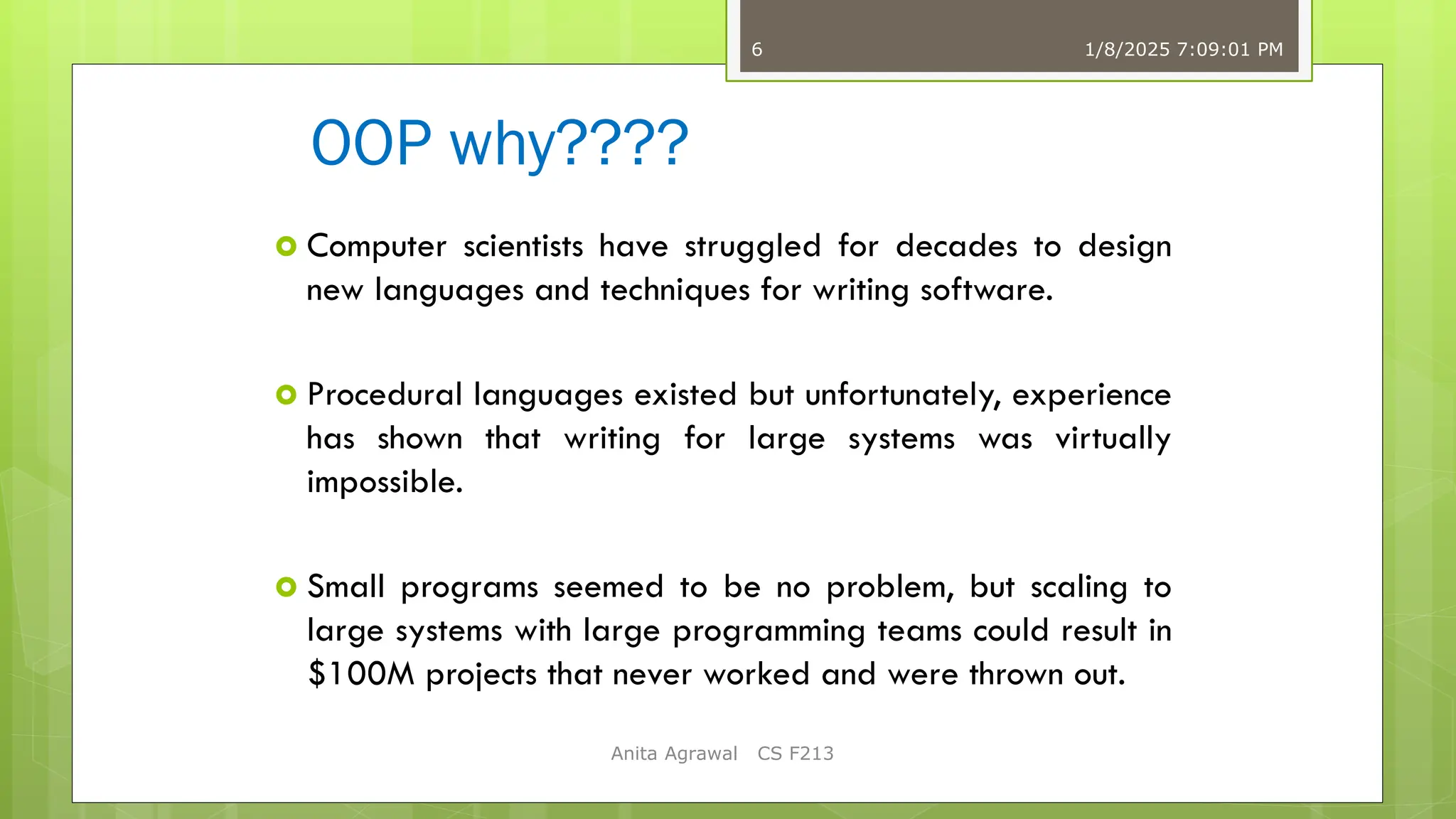 6

1/8/2025 7:09:01 PM

OOP why????

Computer scientists have struggled for decades to design new languages and techniques for writing software.

Procedural languages existed but unfortunately, experience has shown that writing for large systems was virtually impossible.

Small programs seemed to be no problem, but scaling to large systems with large programming teams could result in \$100M projects that never worked and were thrown out.

Anita Agrawal CS F213